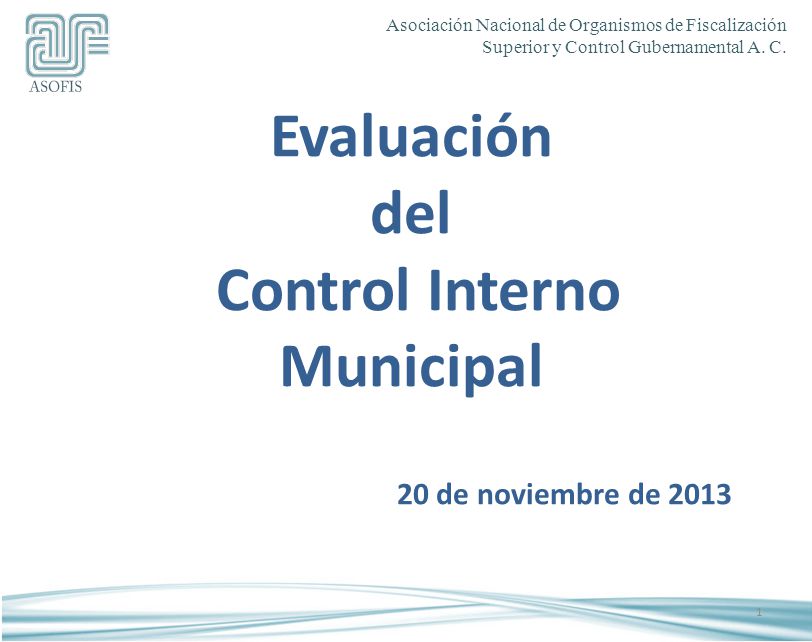 ASOFIS

Asociación Nacional de Organismos de Fiscalización Superior y Control Gubernamental A. C.

Evaluación del Control Interno Municipal

20 de noviembre de 2013

1